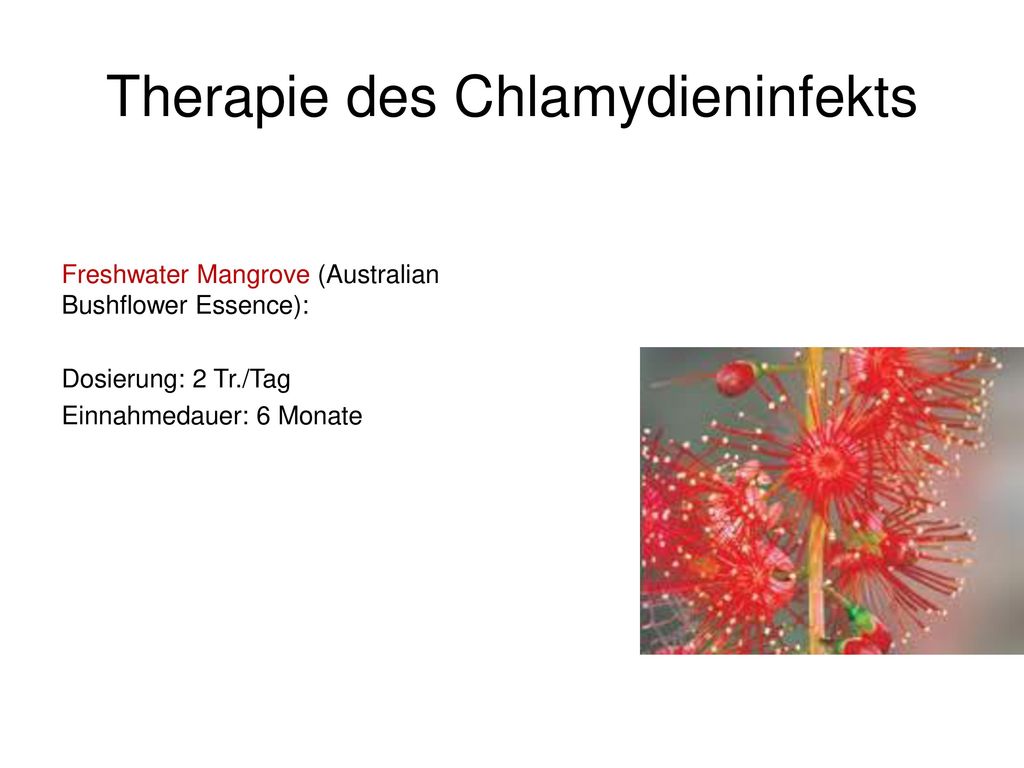 Therapie des Chlamydieninfekts

Freshwater Mangrove (Australian Bushflower Essence):

Dosierung: 2 Tr./Tag

Einnahmedauer: 6 Monate